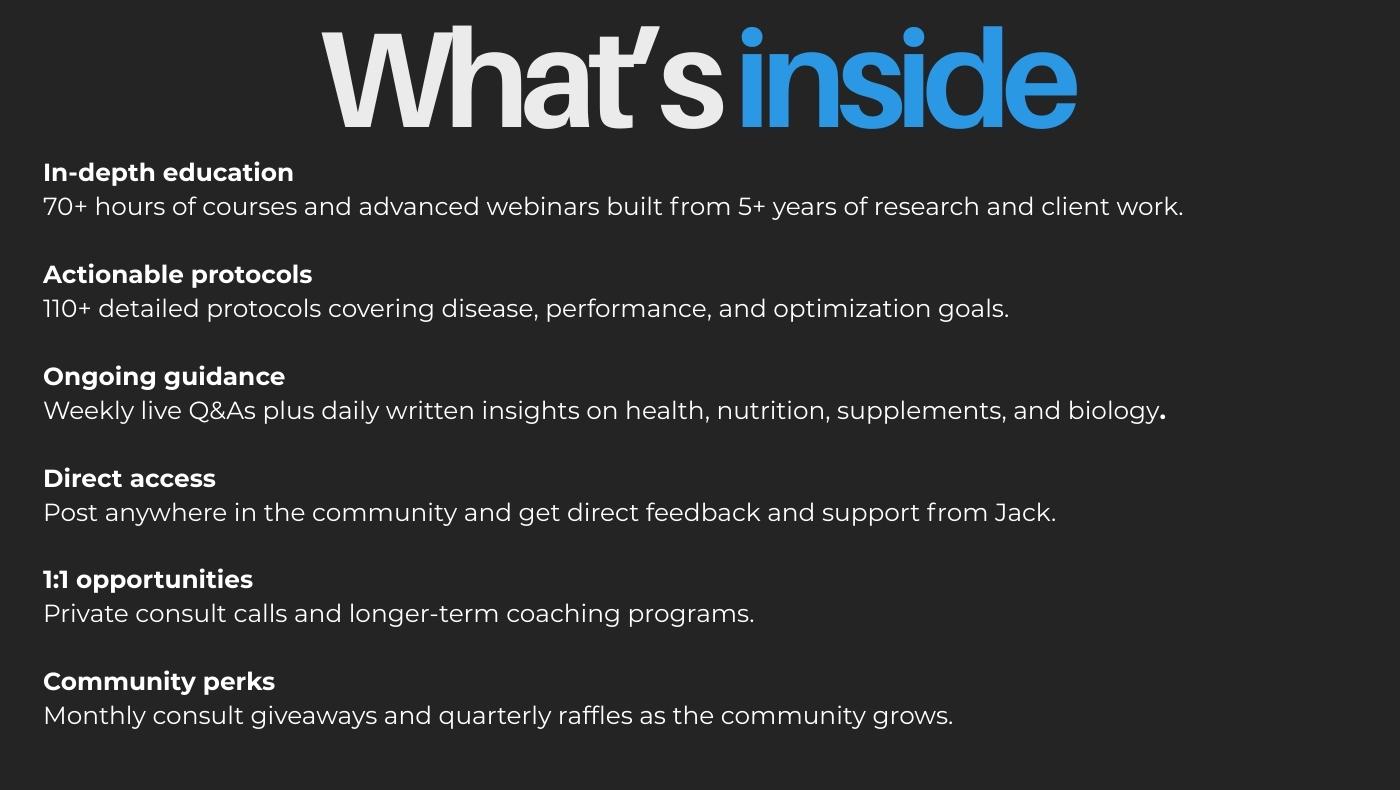 What's inside

In-depth education
70+ hours of courses and advanced webinars built from 5+ years of research and client work.

Actionable protocols
110+ detailed protocols covering disease, performance, and optimization goals.

Ongoing guidance
Weekly live Q&As plus daily written insights on health, nutrition, supplements, and biology.

Direct access
Post anywhere in the community and get direct feedback and support from Jack.

1:1 opportunities
Private consult calls and longer-term coaching programs.

Community perks
Monthly consult giveaways and quarterly raffles as the community grows.